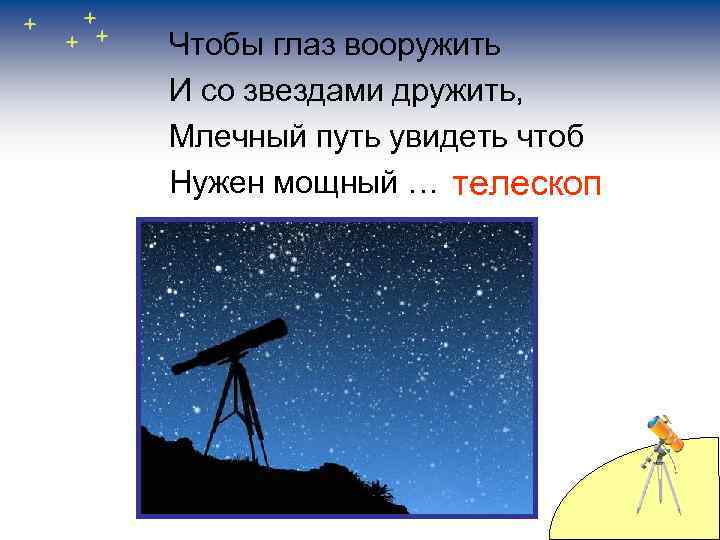 Чтобы глаз вооружить
И со звездами дружить,
Млечный путь увидеть чтоб
Нужен мощный … телескоп